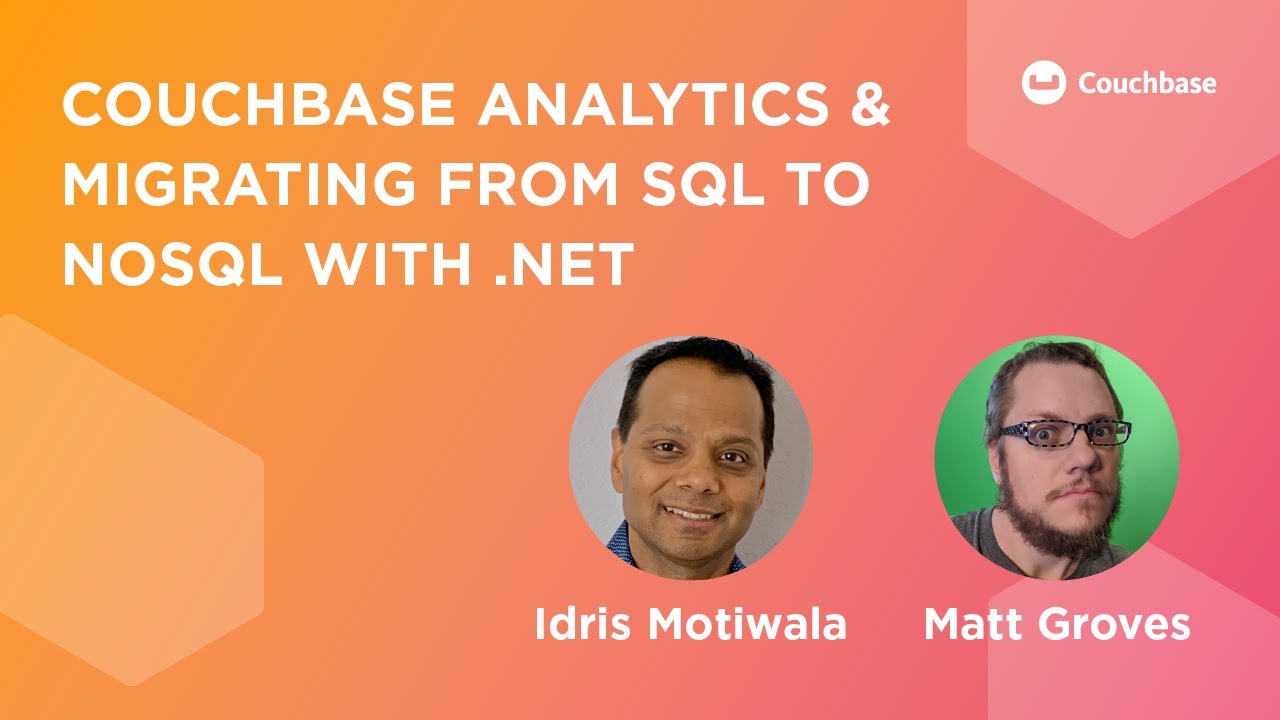 COUCHBASE ANALYTICS & MIGRATING FROM SQL TO NOSQL WITH .NET

Couchbase

Idris Motiwala

Matt Groves